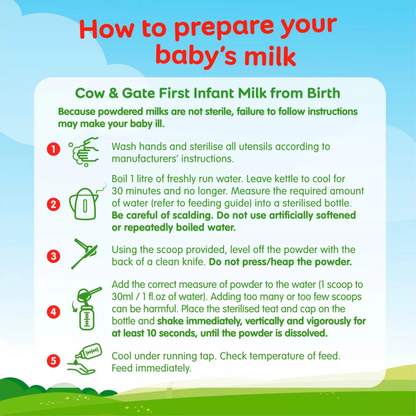 How to prepare your baby's milk

Cow & Gate First Infant Milk from Birth

Because powdered milks are not sterile, failure to follow instructions may make your baby ill.

1 Wash hands and sterilise all utensils according to manufacturers' instructions.

2 Boil 1 litre of freshly run water. Leave kettle to cool for 30 minutes and no longer. Measure the required amount of water (refer to feeding guide) into a sterilised bottle. Be careful of scalding. Do not use artificially softened or repeatedly boiled water.

3 Using the scoop provided, level off the powder with the back of a clean knife. Do not press/heap the powder.

4 Add the correct measure of powder to the water (1 scoop to 30ml / 1 fl.oz of water). Adding too many or too few scoops can be harmful. Place the sterilised teat and cap on the bottle and shake immediately, vertically and vigorously for at least 10 seconds, until the powder is dissolved.

5 Cool under running tap. Check temperature of feed. Feed immediately.